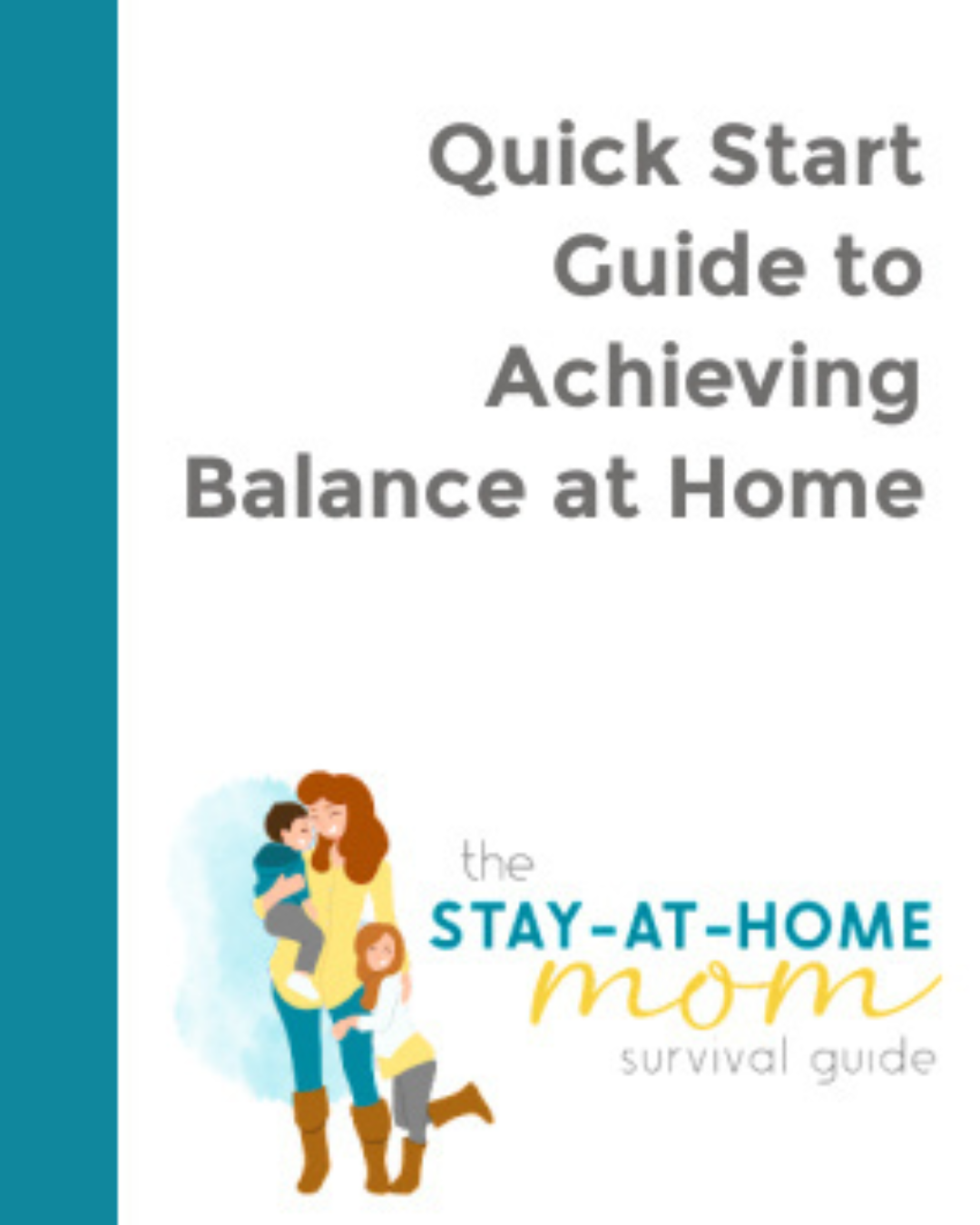 Quick Start Guide to Achieving Balance at Home

the
STAY-AT-HOME
mom
survival guide